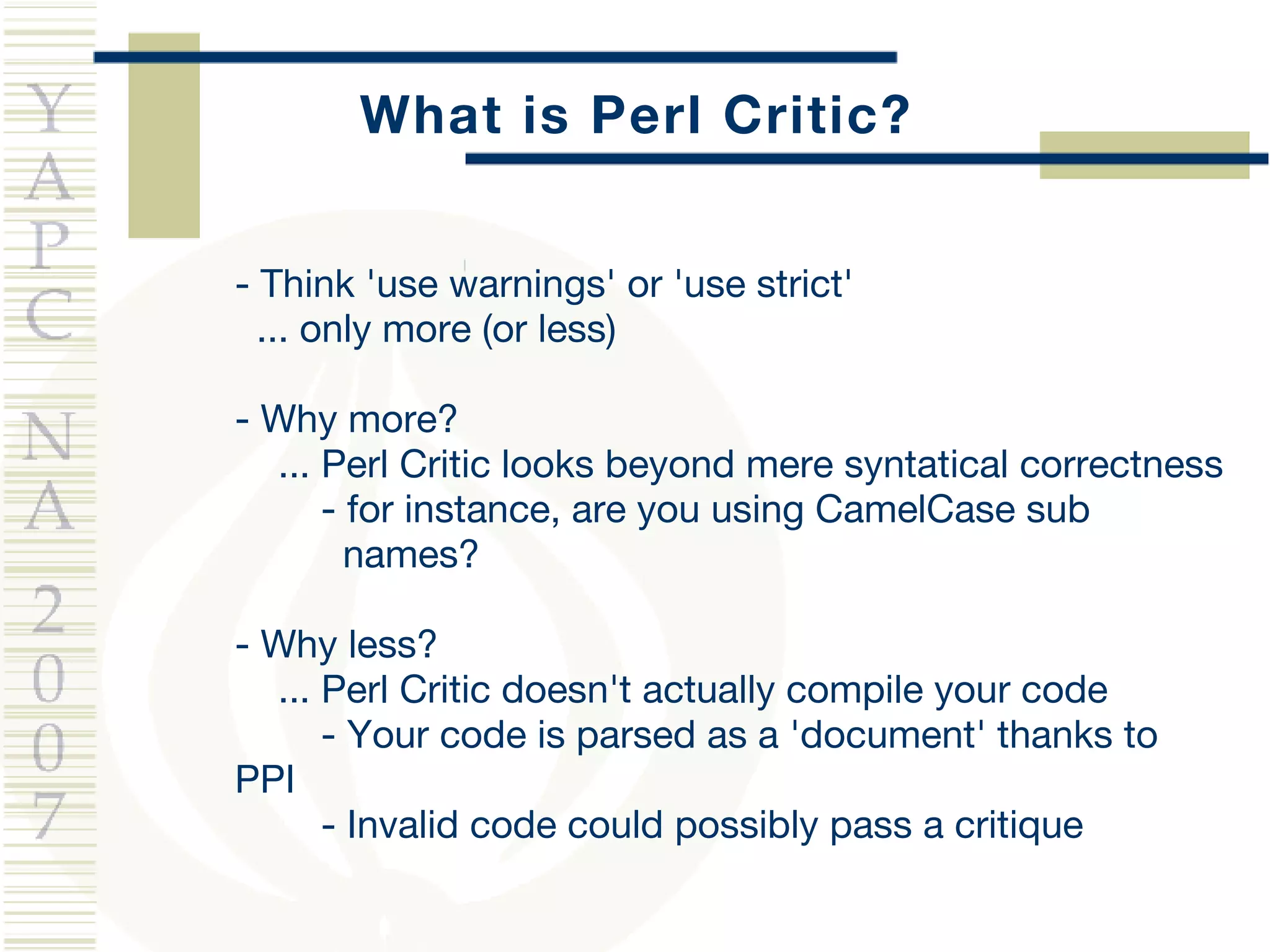 YAPC NA 2007

What is Perl Critic?

- Think 'use warnings' or 'use strict'
... only more (or less)

- Why more?
... Perl Critic looks beyond mere syntatical correctness
- for instance, are you using CamelCase sub names?

- Why less?
... Perl Critic doesn't actually compile your code
- Your code is parsed as a 'document' thanks to PPI
- Invalid code could possibly pass a critique